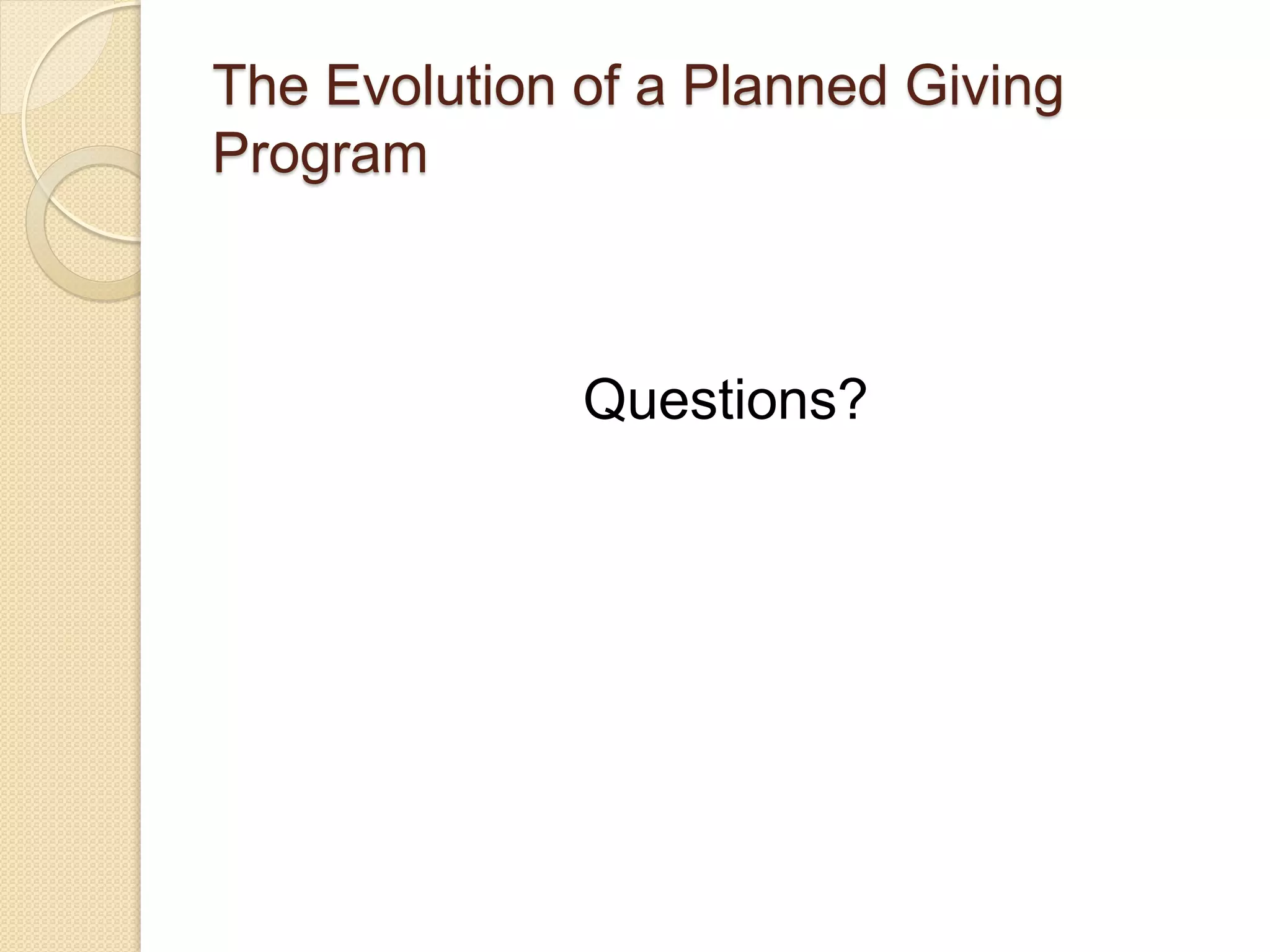 The Evolution of a Planned Giving Program

Questions?